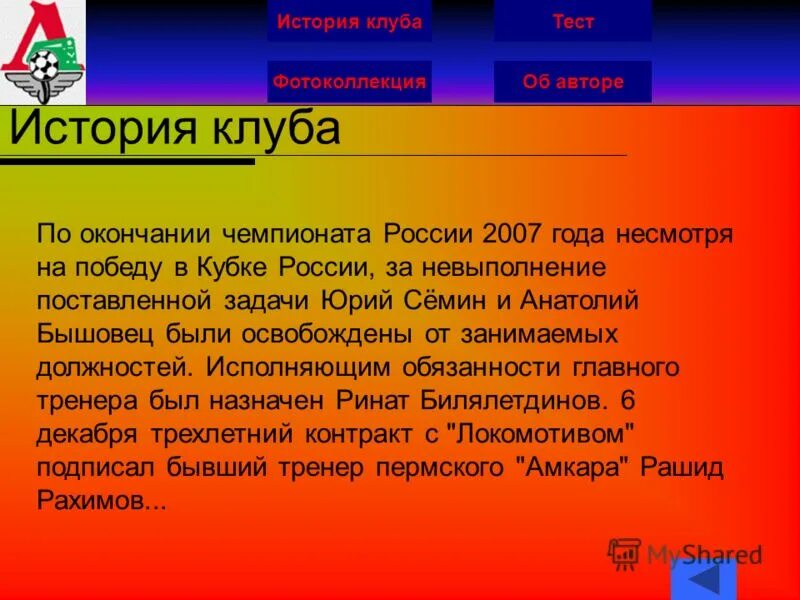 История клуба

Тест

Фотоколлекция

Об авторе

История клуба

По окончании чемпионата России 2007 года несмотря на победу в Кубке России, за невыполнение поставленной задачи Юрий Сёмин и Анатолий Бышовец были освобождены от занимаемых должностей. Исполняющим обязанности главного тренера был назначен Ринат Билялетдинов. 6 декабря трехлетний контракт с "Локомотивом" подписал бывший тренер пермского "Амкара" Рашид Рахимов...

MyShared